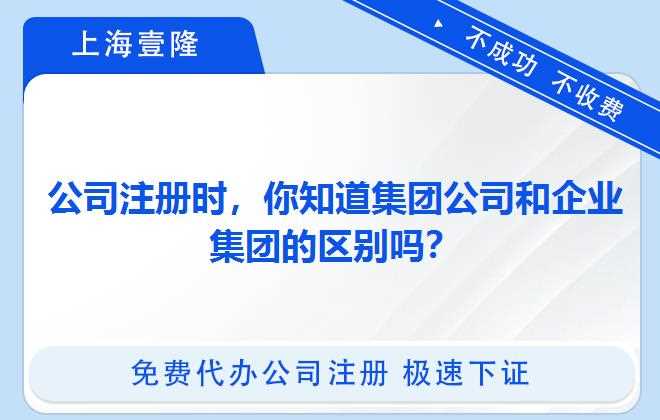 上海壹隆

不成功 不收费

公司注册时，你知道集团公司和企业集团的区别吗？

免费代办公司注册 极速下证